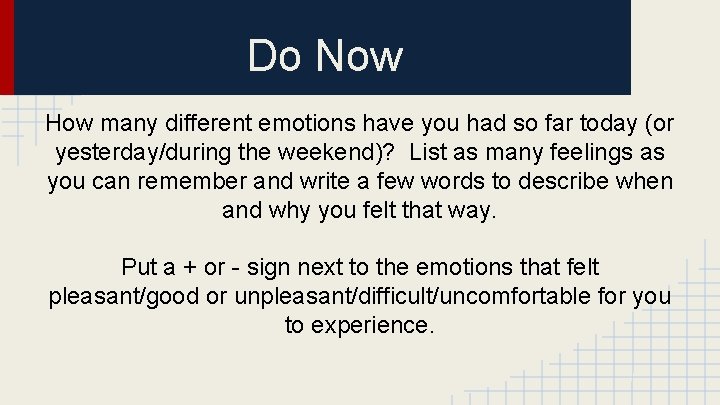 Do Now

How many different emotions have you had so far today (or yesterday/during the weekend)?  List as many feelings as you can remember and write a few words to describe when and why you felt that way.

Put a + or - sign next to the emotions that felt pleasant/good or unpleasant/difficult/uncomfortable for you to experience.